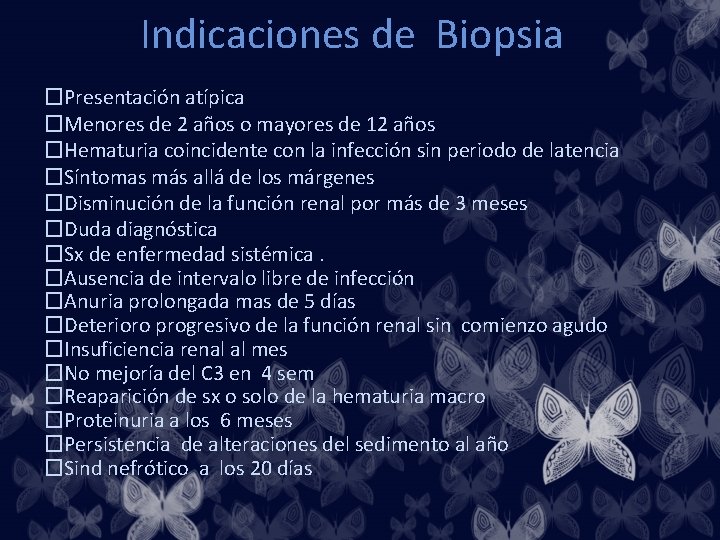 Indicaciones de Biopsia

☐Presentación atípica
☐Menores de 2 años o mayores de 12 años
☐Hematuria coincidente con la infección sin periodo de latencia
☐Síntomas más allá de los márgenes
☐Disminución de la función renal por más de 3 meses
☐Duda diagnóstica
☐Sx de enfermedad sistémica .
☐Ausencia de intervalo libre de infección
☐Anuria prolongada mas de 5 días
☐Deterioro progresivo de la función renal sin comienzo agudo
☐Insuficiencia renal al mes
☐No mejoría del C3 en 4 sem
☐Reaparición de sx o solo de la hematuria macro
☐Proteinuria a los 6 meses
☐Persistencia de alteraciones del sedimento al año
☐Sind nefrótico a los 20 días